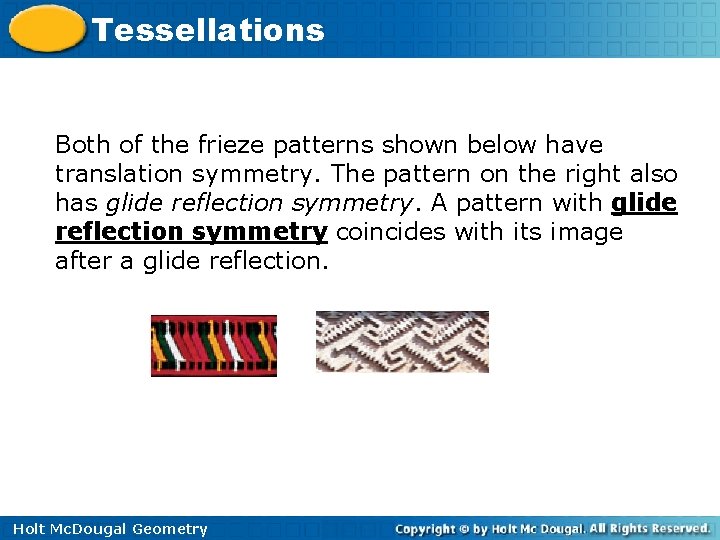 Tessellations

Both of the frieze patterns shown below have translation symmetry. The pattern on the right also has glide reflection symmetry. A pattern with glide reflection symmetry coincides with its image after a glide reflection.

Holt McDougal Geometry

Copyright © by Holt Mc Dougal. All Rights Reserved.